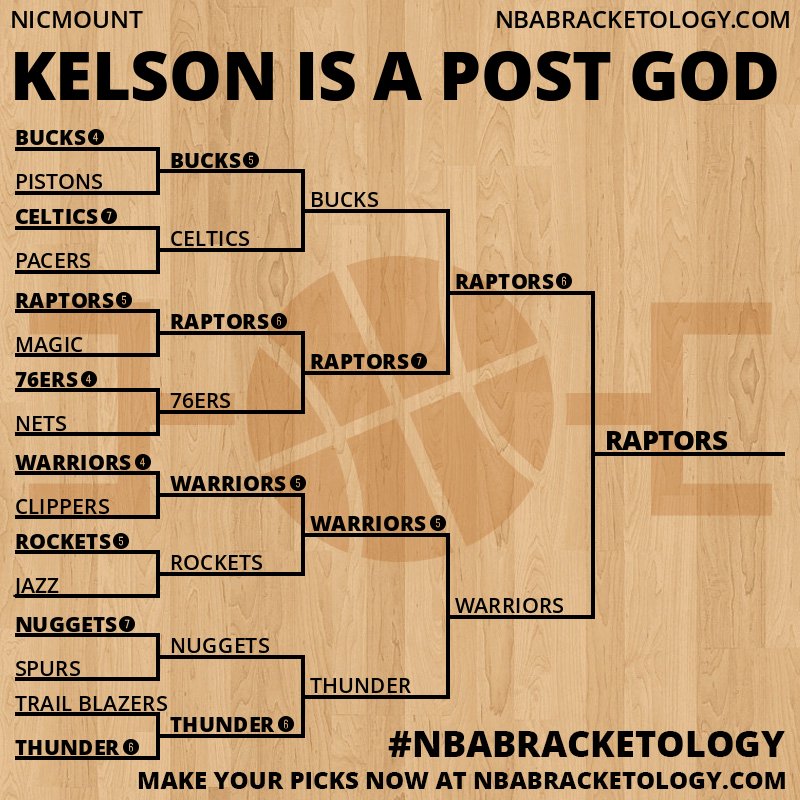 NICMOUNT
NBABRACKETOLOGY.COM

KELSON IS A POST GOD

BUCKS 4
PISTONS
CELTICS 7
PACERS
RAPTORS 5
MAGIC
76ERS 4
NETS
WARRIORS 4
CLIPPERS
ROCKETS 5
JAZZ
NUGGETS 7
SPURS
TRAIL BLAZERS
THUNDER 6

BUCKS 5
CELTICS
RAPTORS 6
76ERS
WARRIORS 5
ROCKETS
NUGGETS
THUNDER 6

BUCKS
RAPTORS 7
WARRIORS 5
THUNDER

RAPTORS 6
WARRIORS

RAPTORS

#NBABRACKETOLOGY
MAKE YOUR PICKS NOW AT NBABRACKETOLOGY.COM